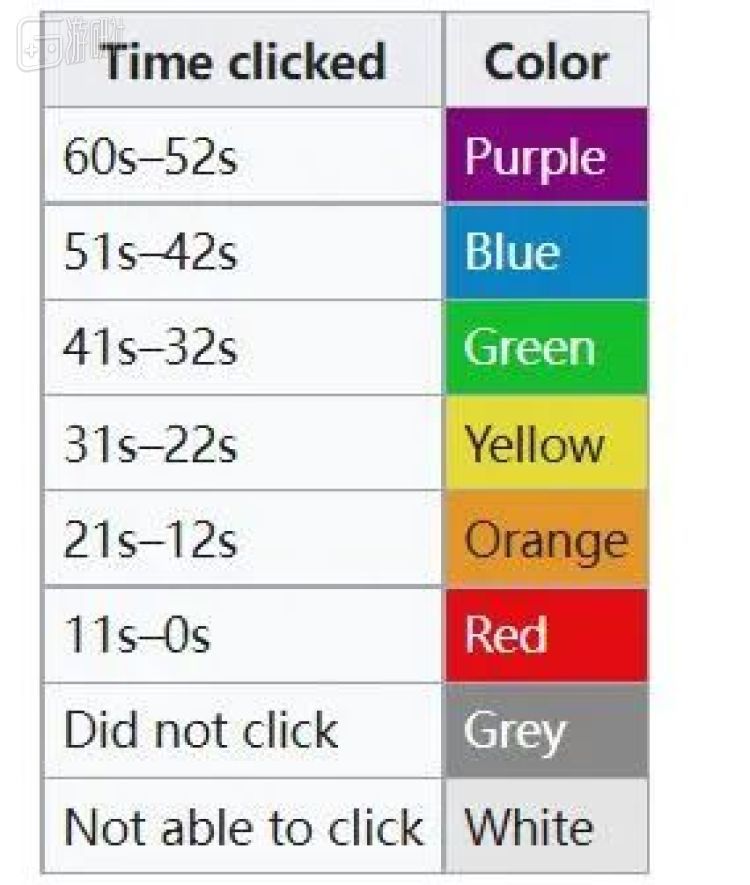 游研社

| Time clicked | Color |
|---|---|
| 60s–52s | Purple |
| 51s–42s | Blue |
| 41s–32s | Green |
| 31s–22s | Yellow |
| 21s–12s | Orange |
| 11s–0s | Red |
| Did not click | Grey |
| Not able to click | White |